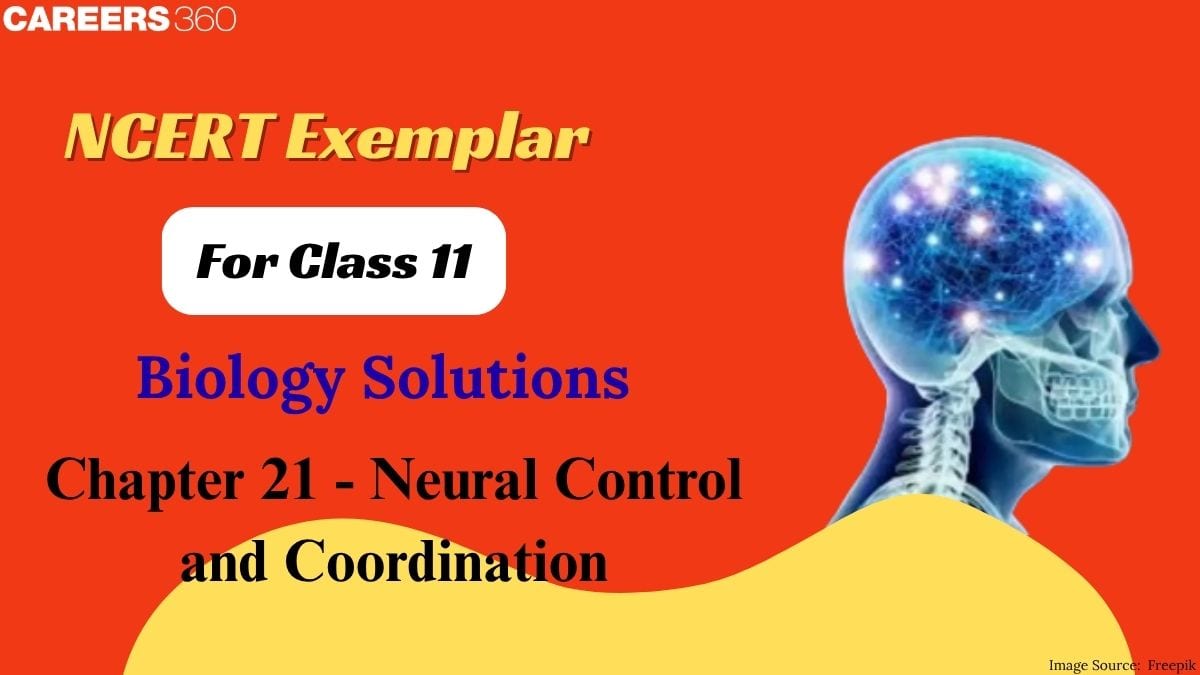 CAREERS 360

NCERT Exemplar

For Class 11

Biology Solutions

Chapter 21 - Neural Control and Coordination

Image Source: Freepik